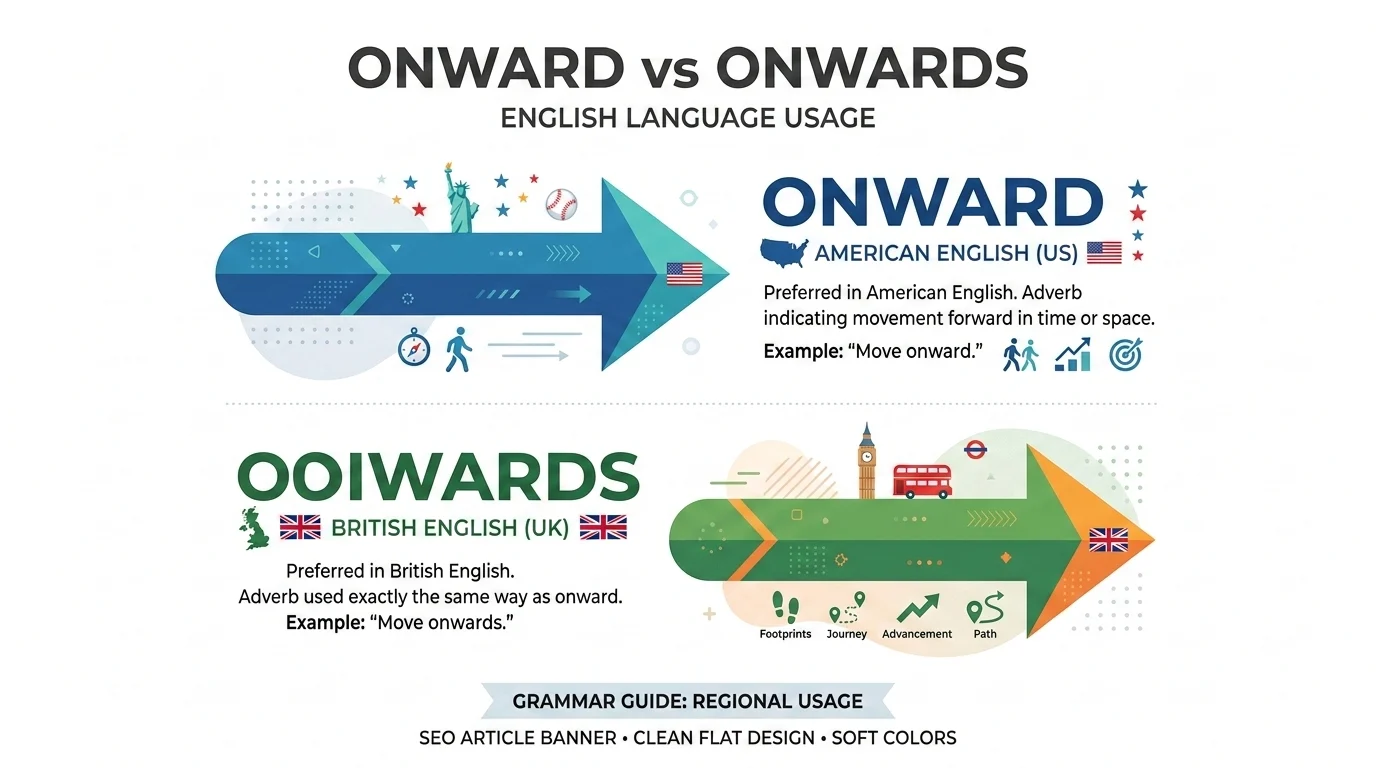 ONWARD vs ONWARDS
ENGLISH LANGUAGE USAGE

ONWARD
AMERICAN ENGLISH (US)

Preferred in American English. Adverb indicating movement forward in time or space.
Example: "Move onward."

OOIWARDS
BRITISH ENGLISH (UK)

Preferred in British English.
Adverb used exactly the same way as onward.
Example: "Move onwards."

Footprints Journey Advancement Path

GRAMMAR GUIDE: REGIONAL USAGE
SEO ARTICLE BANNER • CLEAN FLAT DESIGN • SOFT COLORS